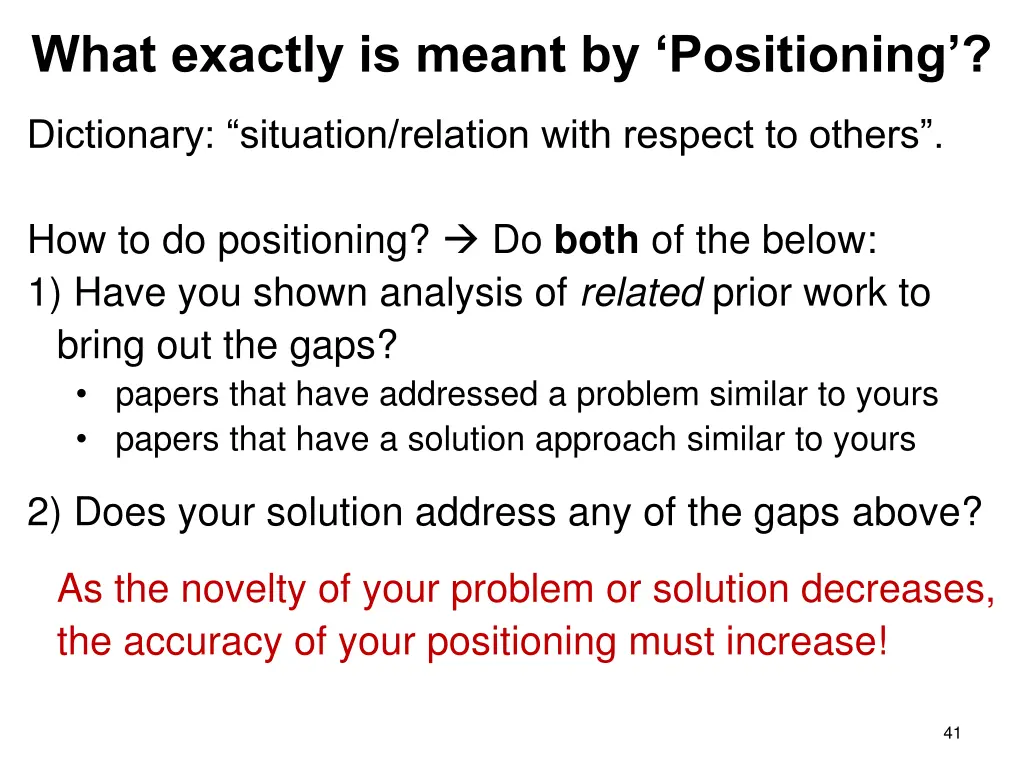 What exactly is meant by ‘Positioning’?

Dictionary: “situation/relation with respect to others”.

How to do positioning? → Do both of the below:
1) Have you shown analysis of related prior work to bring out the gaps?
• papers that have addressed a problem similar to yours
• papers that have a solution approach similar to yours

2) Does your solution address any of the gaps above?

As the novelty of your problem or solution decreases, the accuracy of your positioning must increase!

41